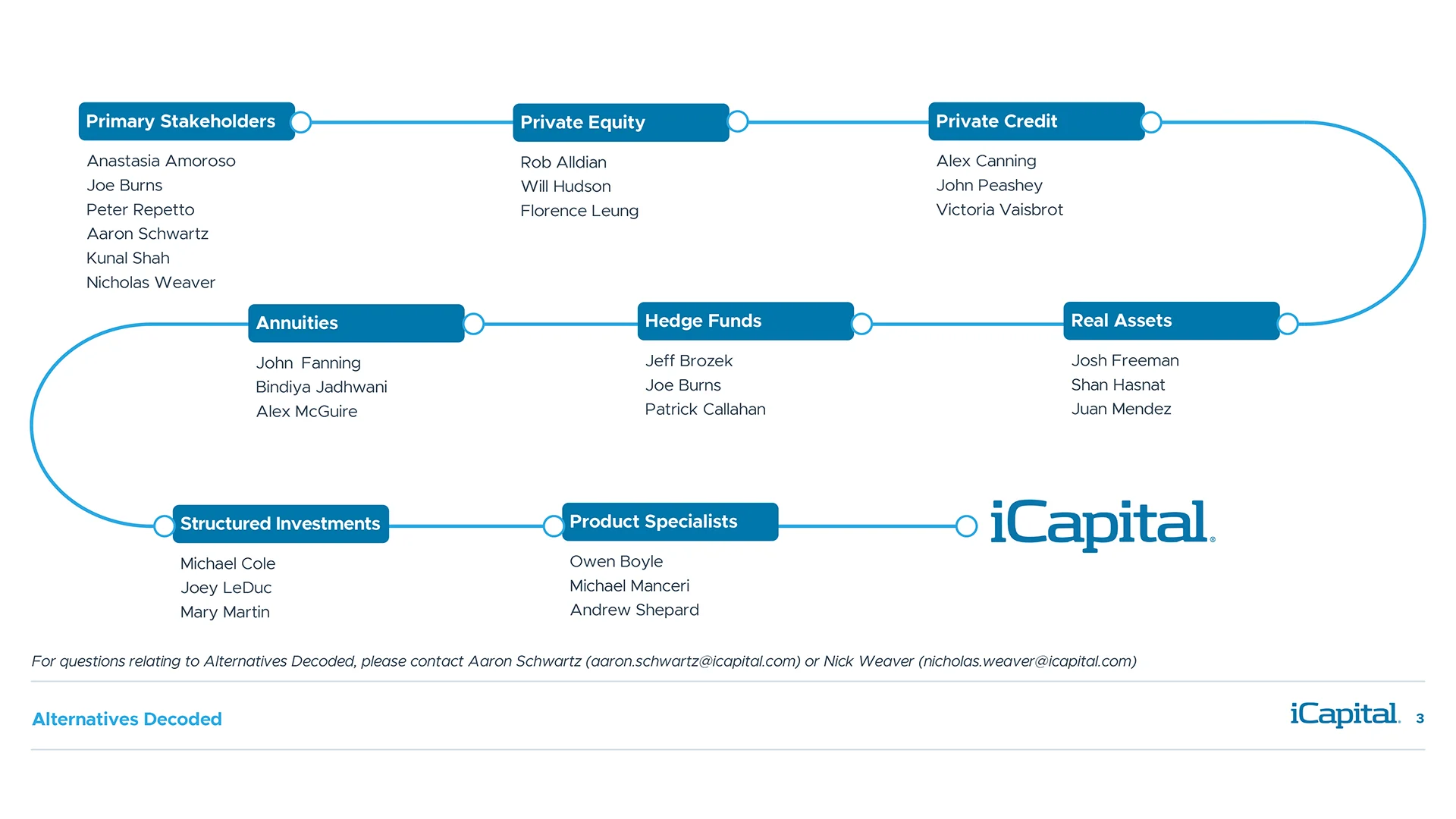 Primary Stakeholders
Anastasia Amoroso
Joe Burns
Peter Repetto
Aaron Schwartz
Kunal Shah
Nicholas Weaver

Private Equity
Rob Alldian
Will Hudson
Florence Leung

Private Credit
Alex Canning
John Peashey
Victoria Vaisbrot

Annuities
John Fanning
Bindiya Jadhwani
Alex McGuire

Hedge Funds
Jeff Brozek
Joe Burns
Patrick Callahan

Real Assets
Josh Freeman
Shan Hasnat
Juan Mendez

Structured Investments
Michael Cole
Joey LeDuc
Mary Martin

Product Specialists
Owen Boyle
Michael Manceri
Andrew Shepard

iCapital.

For questions relating to Alternatives Decoded, please contact Aaron Schwartz (aaron.schwartz@icapital.com) or Nick Weaver (nicholas.weaver@icapital.com)

Alternatives Decoded

iCapital. 3